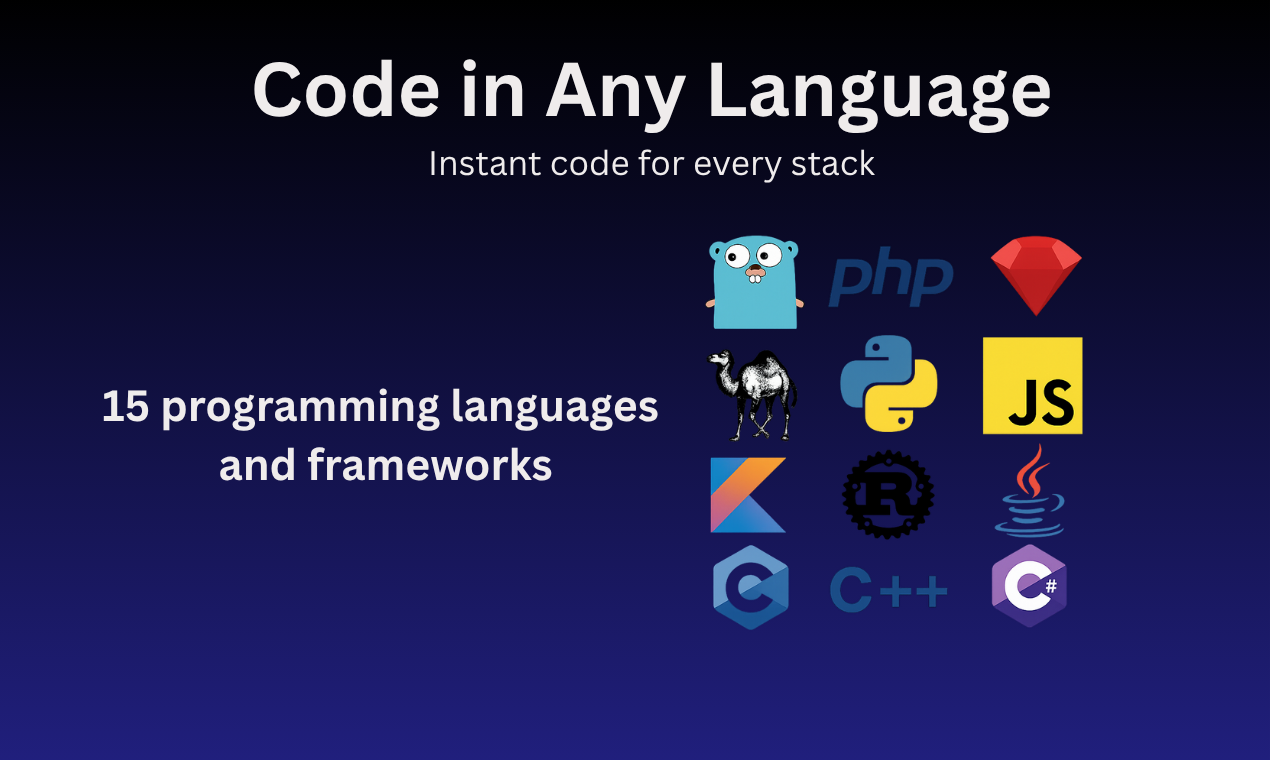 Code in Any Language

Instant code for every stack

15 programming languages and frameworks

php

JS

R

C

C++

C#